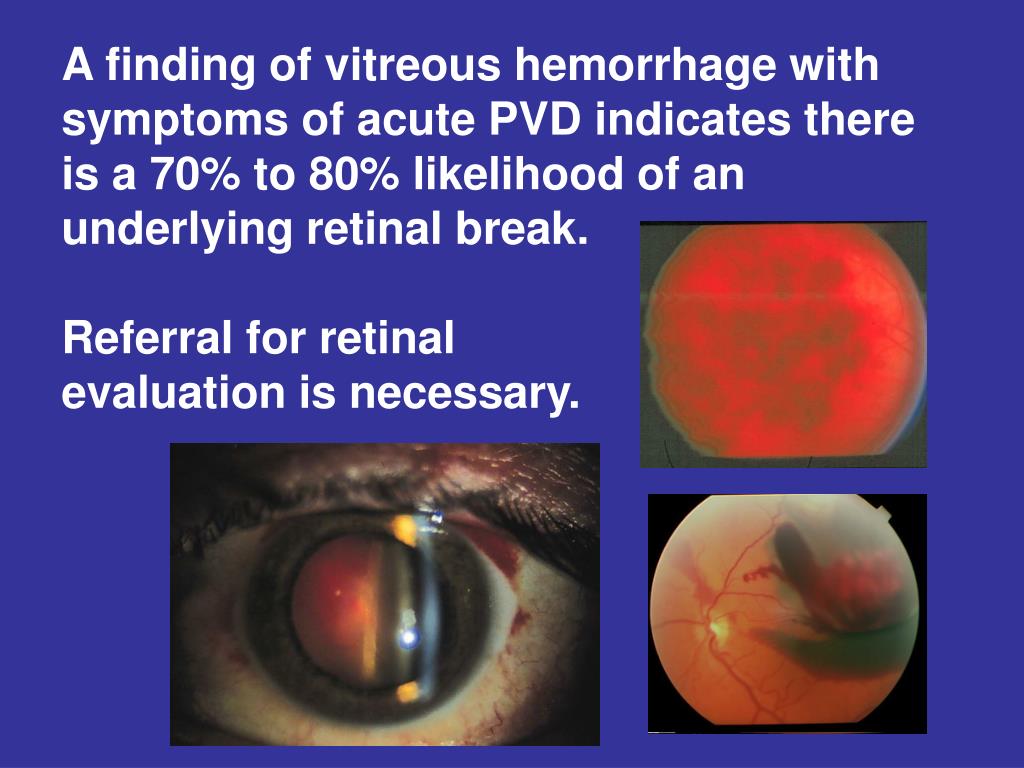 A finding of vitreous hemorrhage with symptoms of acute PVD indicates there is a 70% to 80% likelihood of an underlying retinal break.

Referral for retinal evaluation is necessary.